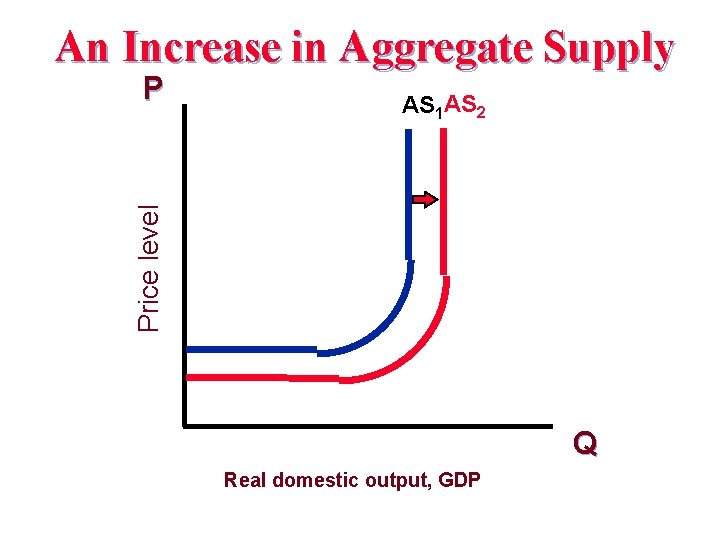 An Increase in Aggregate Supply

P

$AS_1$ $AS_2$

Price level

Q

Real domestic output, GDP